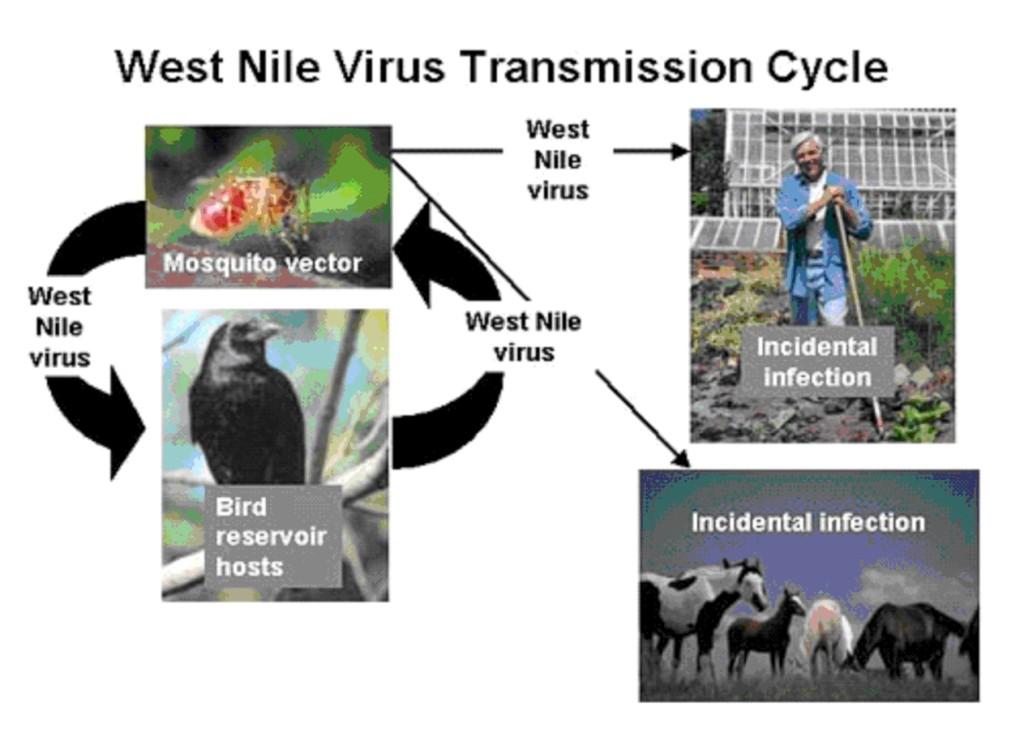 West Nile Virus Transmission Cycle

Mosquito vector

West Nile virus

West Nile virus

West Nile virus

Bird reservoir hosts

Incidental infection

Incidental infection